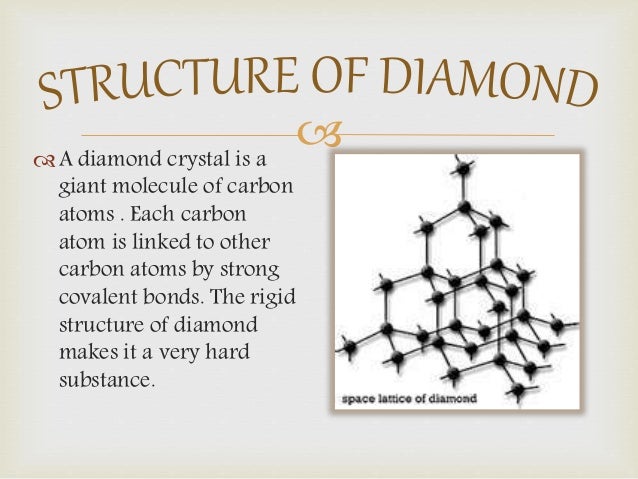 STRUCTURE OF DIAMOND

A diamond crystal is a giant molecule of carbon atoms . Each carbon atom is linked to other carbon atoms by strong covalent bonds. The rigid structure of diamond makes it a very hard substance.

space lattice of diamond